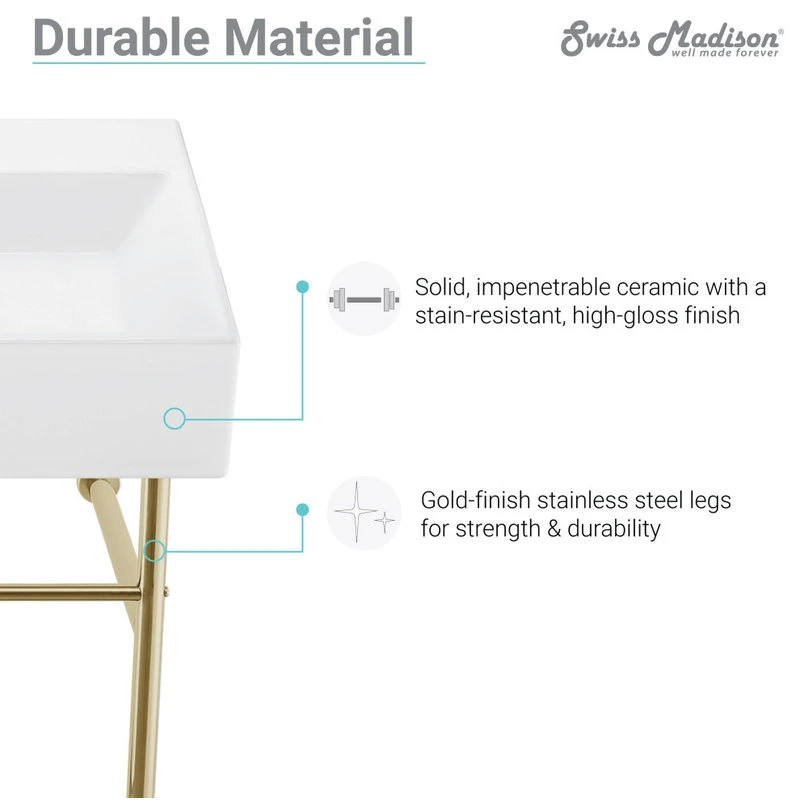 Durable Material

Swiss Madison®
well made forever

Solid, impenetrable ceramic with a stain-resistant, high-gloss finish

Gold-finish stainless steel legs for strength & durability